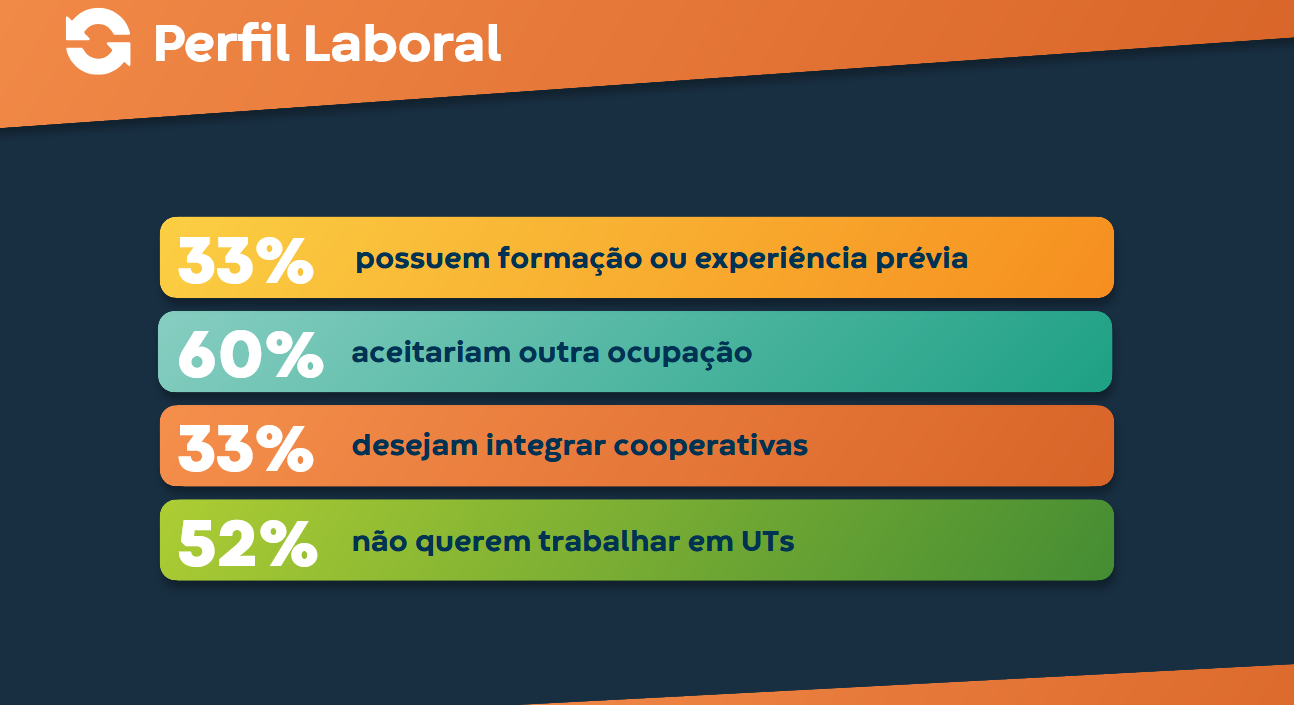 Perfil Laboral

33% possuem formação ou experiência prévia

60% aceitariam outra ocupação

33% desejam integrar cooperativas

52% não querem trabalhar em UTs